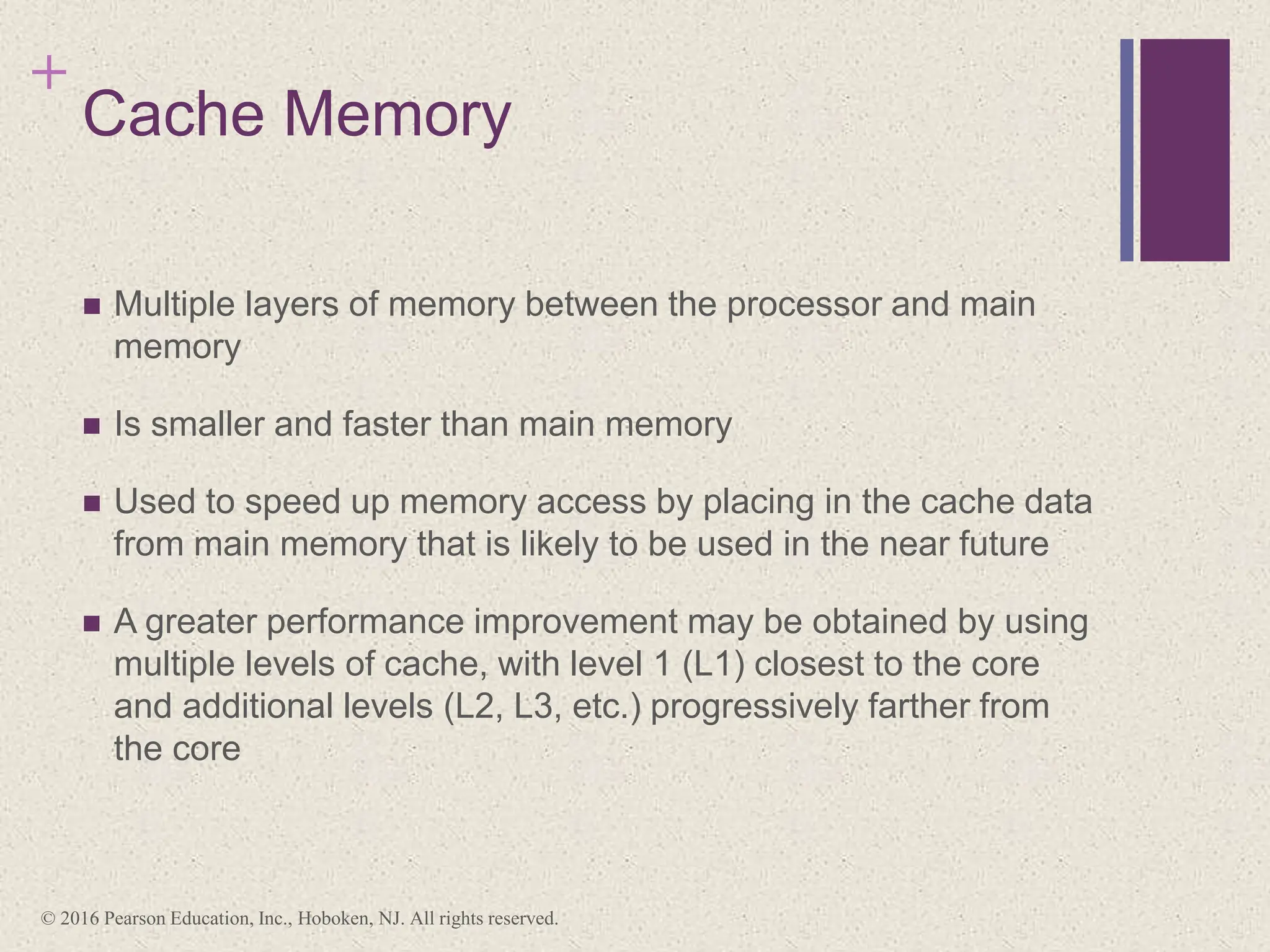 +
Cache Memory

■ Multiple layers of memory between the processor and main memory

■ Is smaller and faster than main memory

■ Used to speed up memory access by placing in the cache data from main memory that is likely to be used in the near future

■ A greater performance improvement may be obtained by using multiple levels of cache, with level 1 (L1) closest to the core and additional levels (L2, L3, etc.) progressively farther from the core

© 2016 Pearson Education, Inc., Hoboken, NJ. All rights reserved.